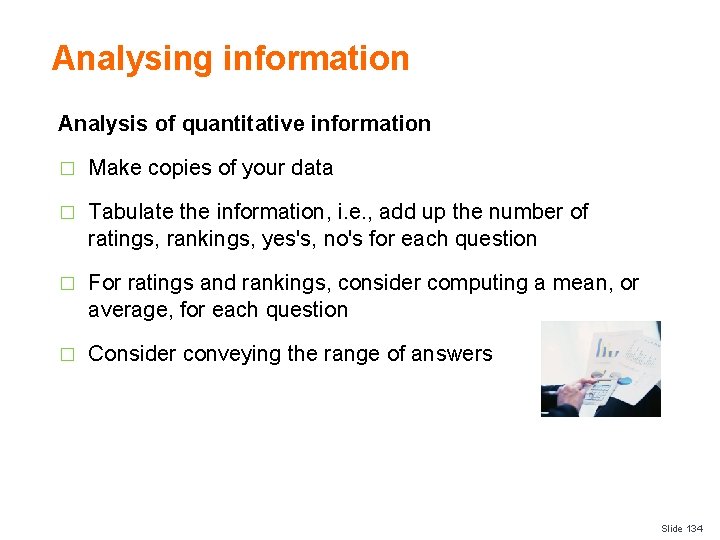 Analysing information

Analysis of quantitative information

□ Make copies of your data

□ Tabulate the information, i.e., add up the number of ratings, rankings, yes's, no's for each question

□ For ratings and rankings, consider computing a mean, or average, for each question

□ Consider conveying the range of answers

Slide 134